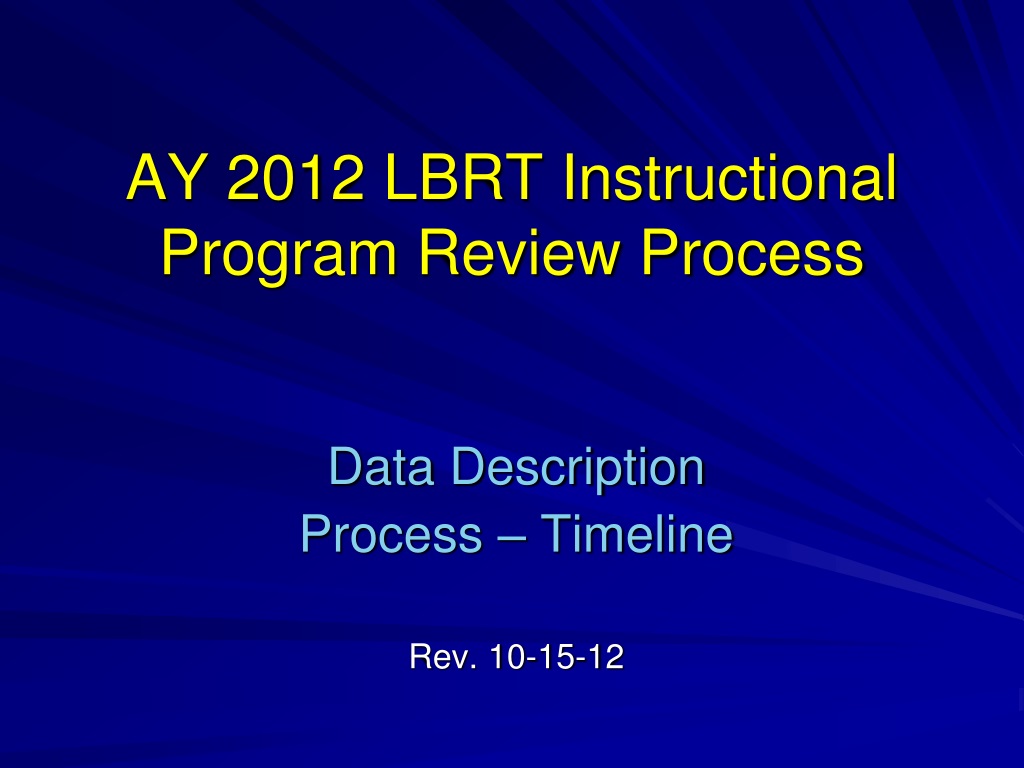 AY 2012 LBRT Instructional Program Review Process

Data Description
Process – Timeline

Rev. 10-15-12